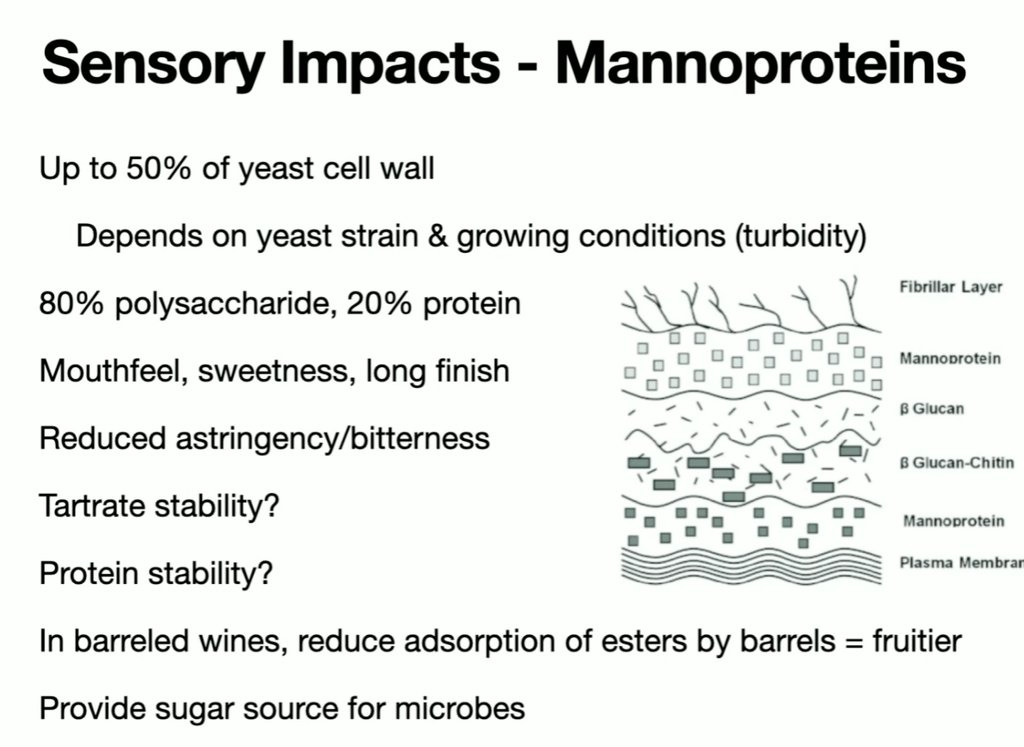 Sensory Impacts - Mannoproteins

Up to 50% of yeast cell wall

Depends on yeast strain & growing conditions (turbidity)

80% polysaccharide, 20% protein

Mouthfeel, sweetness, long finish

Reduced astringency/bitterness

Tartrate stability?

Protein stability?

In barreled wines, reduce adsorption of esters by barrels = fruitier

Provide sugar source for microbes

Fibrillar Layer

Mannoprotein

ß Glucan

ß Glucan-Chitin

Mannoprotein

Plasma Membran